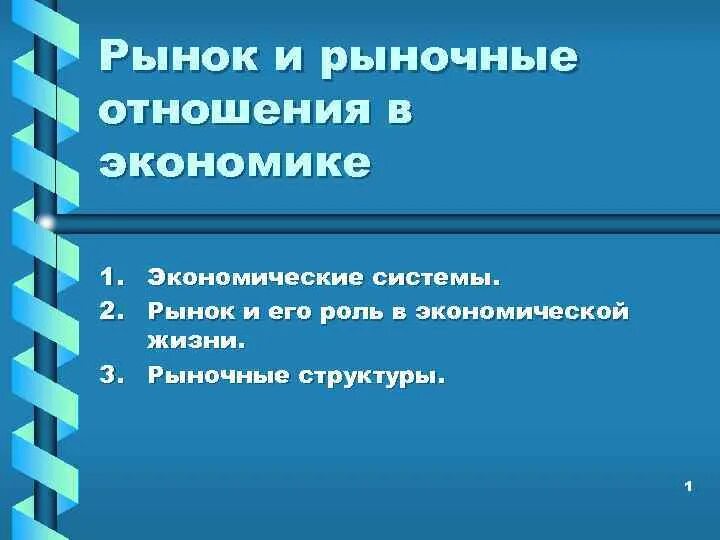 Рынок и рыночные отношения в экономике

1. Экономические системы.
2. Рынок и его роль в экономической жизни.
3. Рыночные структуры.

1